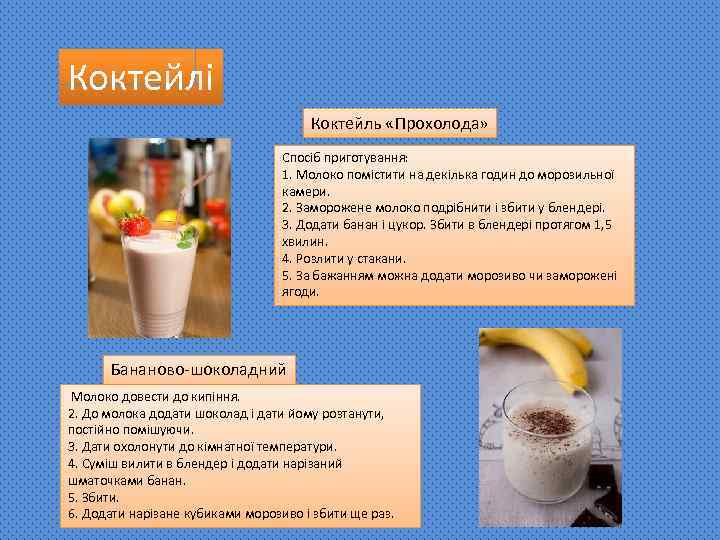 Коктейлі

Коктейль «Прохолода»

Спосіб приготування:
1. Молоко помістити на декілька годин до морозильної камери.
2. Заморожене молоко подрібнити і збити у блендері.
3. Додати банан і цукор. Збити в блендері протягом 1,5 хвилин.
4. Розлити у стакани.
5. За бажанням можна додати морозиво чи заморожені ягоди.

Бананово-шоколадний

Молоко довести до кипіння.
2. До молока додати шоколад і дати йому розтанути, постійно помішуючи.
3. Дати охолонути до кімнатної температури.
4. Суміш вилити в блендер і додати нарізаний шматочками банан.
5. Збити.
6. Додати нарізане кубиками морозиво і збити ще раз.